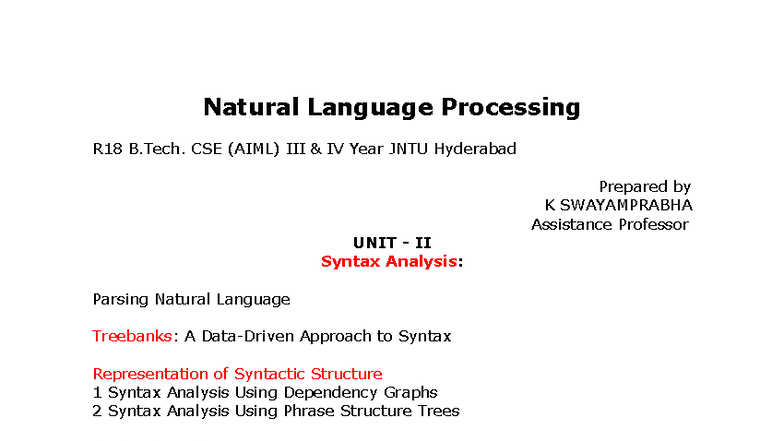 Natural Language Processing

R18 B.Tech. CSE (AIML) III & IV Year JNTU Hyderabad

Prepared by
K SWAYAMPRABHA
Assistance Professor

UNIT - II
Syntax Analysis:

Parsing Natural Language

Treebanks: A Data-Driven Approach to Syntax

Representation of Syntactic Structure
1 Syntax Analysis Using Dependency Graphs
2 Syntax Analysis Using Phrase Structure Trees